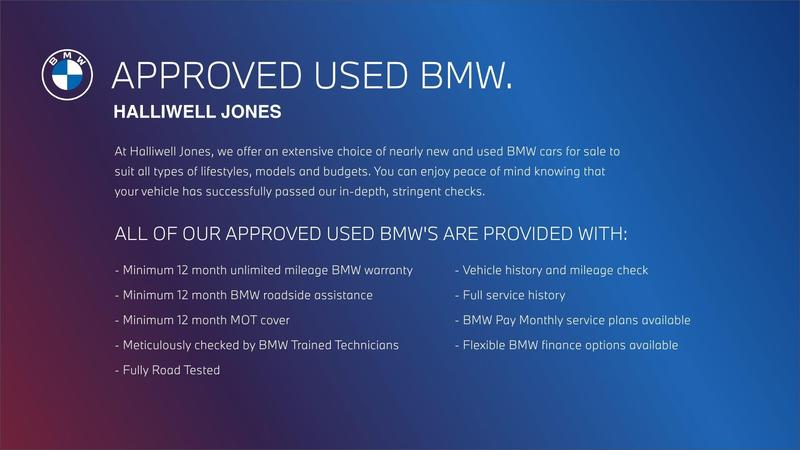 BMW

APPROVED USED BMW.

HALLIWELL JONES

At Halliwell Jones, we offer an extensive choice of nearly new and used BMW cars for sale to suit all types of lifestyles, models and budgets. You can enjoy peace of mind knowing that your vehicle has successfully passed our in-depth, stringent checks.

ALL OF OUR APPROVED USED BMW'S ARE PROVIDED WITH:

- Minimum 12 month unlimited mileage BMW warranty
- Minimum 12 month BMW roadside assistance
- Minimum 12 month MOT cover
- Meticulously checked by BMW Trained Technicians
- Fully Road Tested

- Vehicle history and mileage check
- Full service history
- BMW Pay Monthly service plans available
- Flexible BMW finance options available